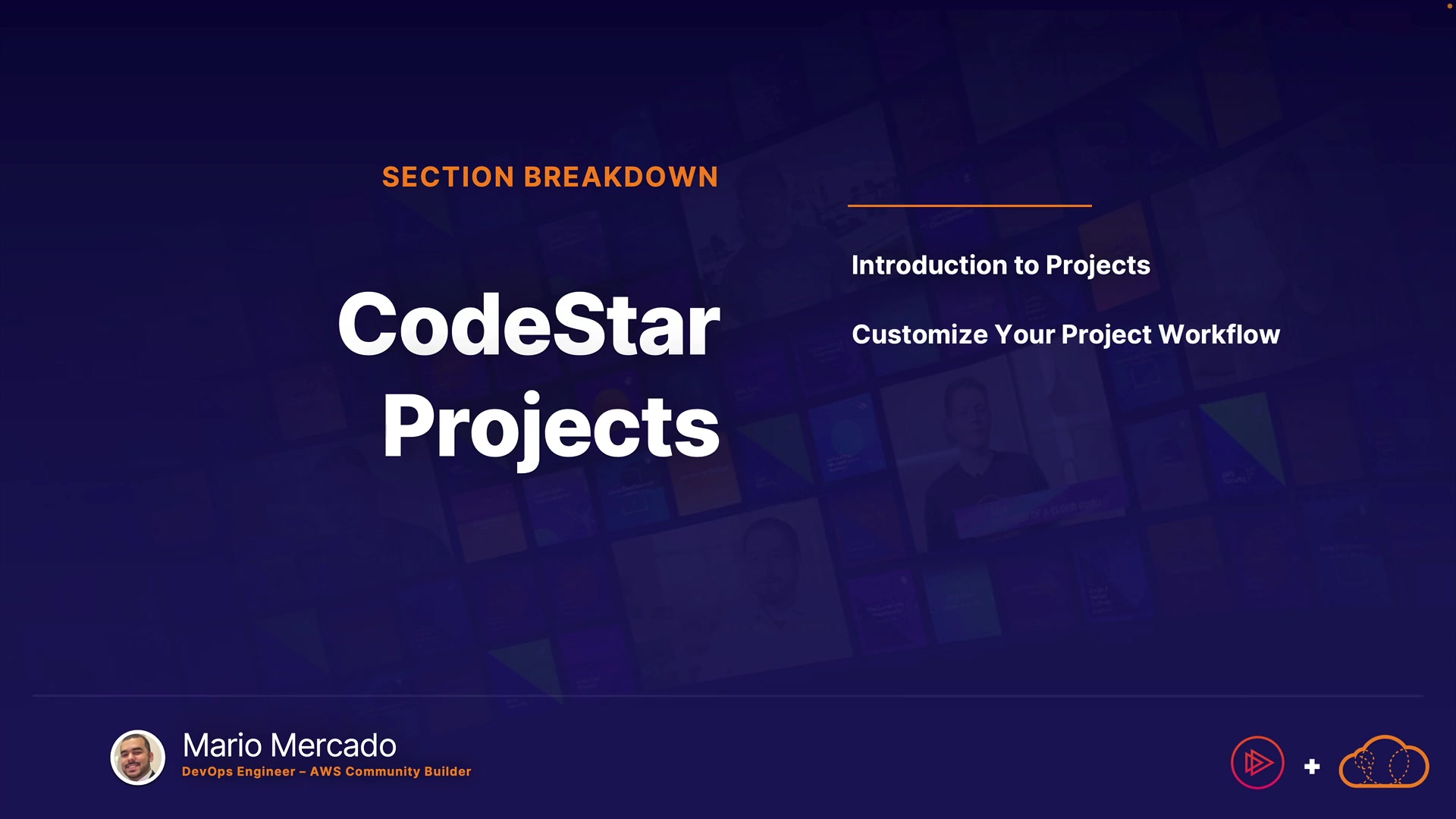 SECTION BREAKDOWN

CodeStar Projects

Introduction to Projects

Customize Your Project Workflow

Mario Mercado
DevOps Engineer – AWS Community Builder

+